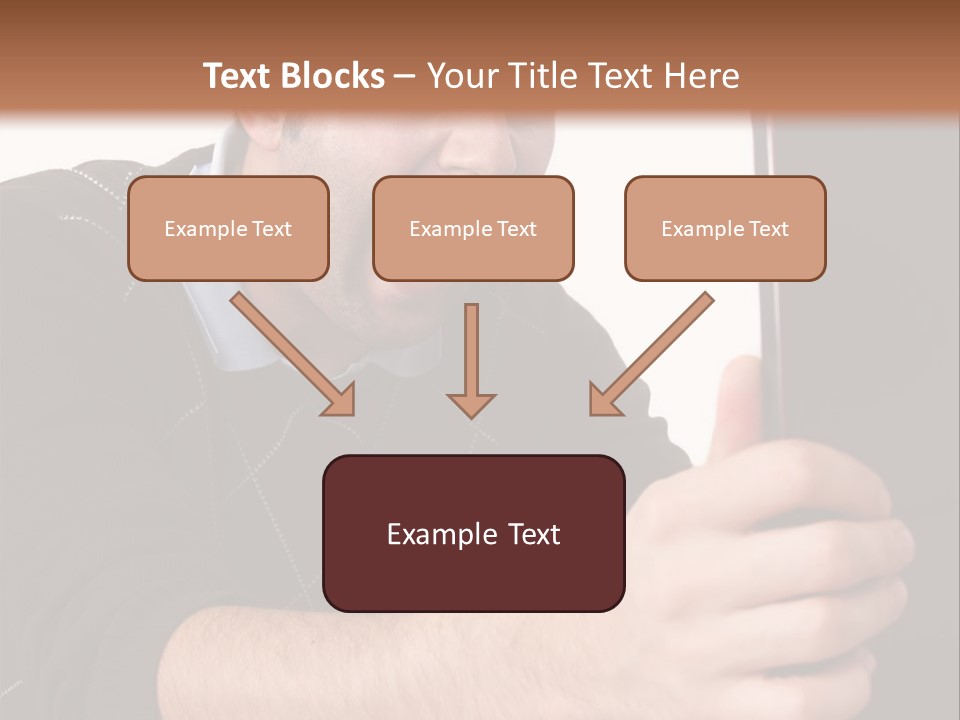 Text Blocks – Your Title Text Here

Example Text

Example Text

Example Text

Example Text